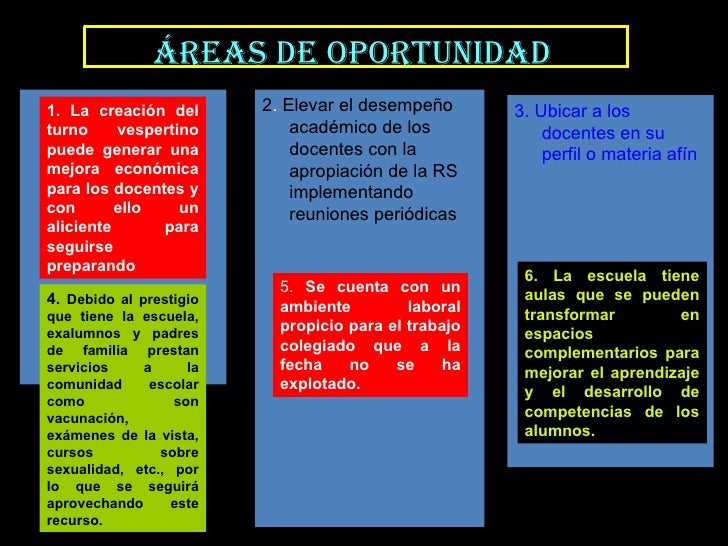 ÁREAS DE OPORTUNIDAD

1. La creación del turno vespertino puede generar una mejora económica para los docentes y con ello un aliciente para seguirse preparando

4. Debido al prestigio que tiene la escuela, exalumnos y padres de familia prestan servicios a la comunidad escolar como son vacunación, exámenes de la vista, cursos sobre sexualidad, etc., por lo que se seguirá aprovechando este recurso.

2. Elevar el desempeño académico de los docentes con la apropiación de la RS implementando reuniones periódicas

5. Se cuenta con un ambiente laboral propicio para el trabajo colegiado que a la fecha no se ha explotado.

3. Ubicar a los docentes en su perfil o materia afín

6. La escuela tiene aulas que se pueden transformar en espacios complementarios para mejorar el aprendizaje y el desarrollo de competencias de los alumnos.